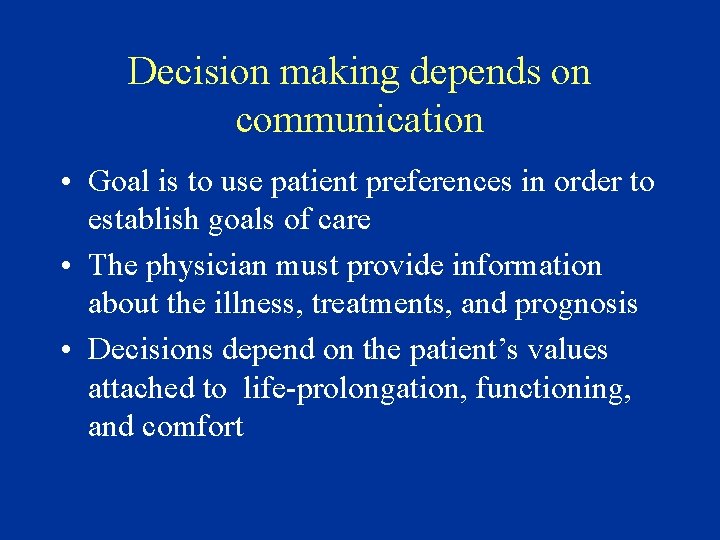 Decision making depends on communication

• Goal is to use patient preferences in order to establish goals of care
• The physician must provide information about the illness, treatments, and prognosis
• Decisions depend on the patient’s values attached to life-prolongation, functioning, and comfort